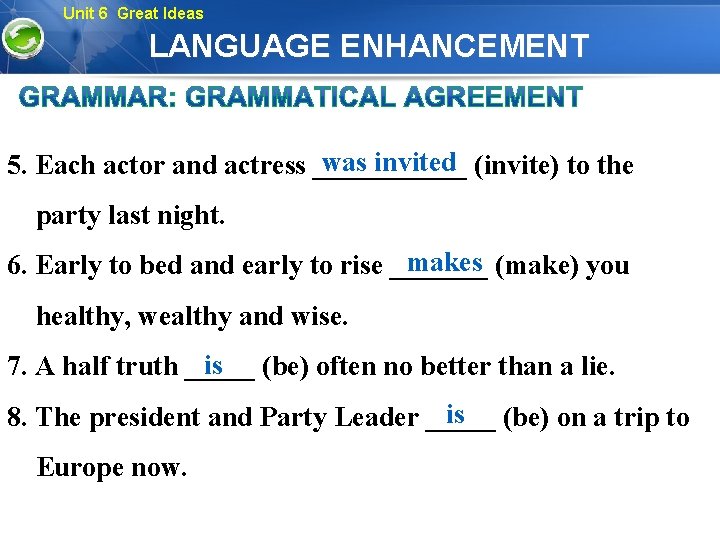 Unit 6 Great Ideas

LANGUAGE ENHANCEMENT

GRAMMAR: GRAMMATICAL AGREEMENT

5. Each actor and actress was invited (invite) to the party last night.

6. Early to bed and early to rise makes (make) you healthy, wealthy and wise.

7. A half truth is (be) often no better than a lie.

8. The president and Party Leader is (be) on a trip to Europe now.